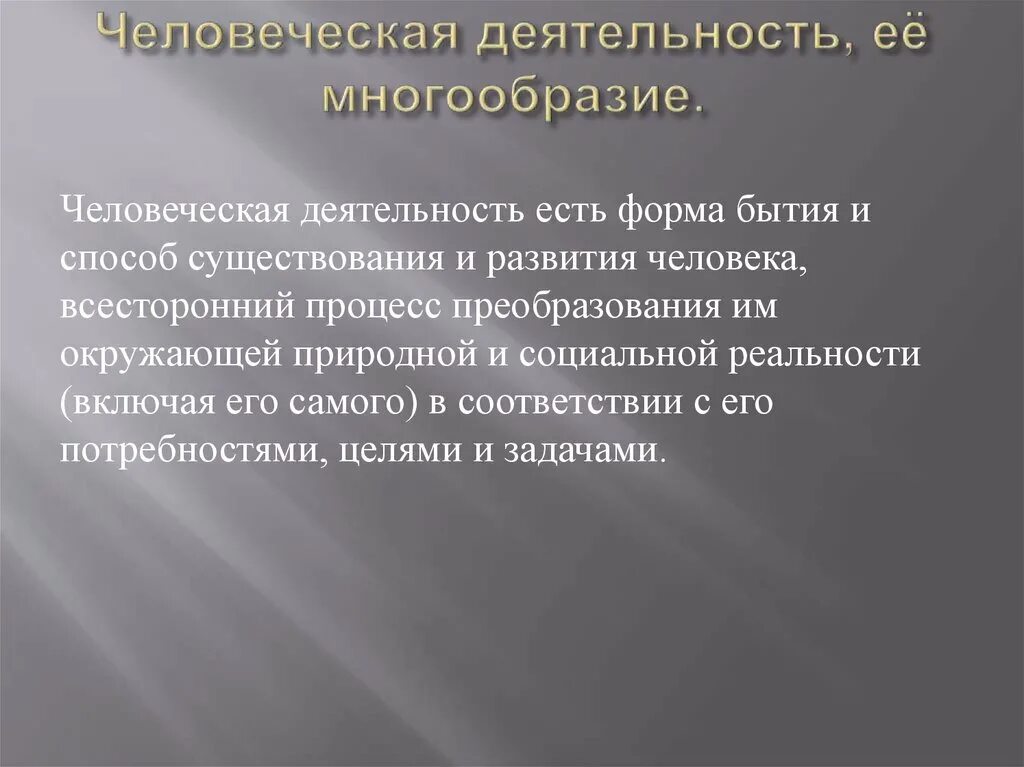 Человеческая деятельность, её многообразие.

Человеческая деятельность есть форма бытия и способ существования и развития человека, всесторонний процесс преобразования им окружающей природной и социальной реальности (включая его самого) в соответствии с его потребностями, целями и задачами.